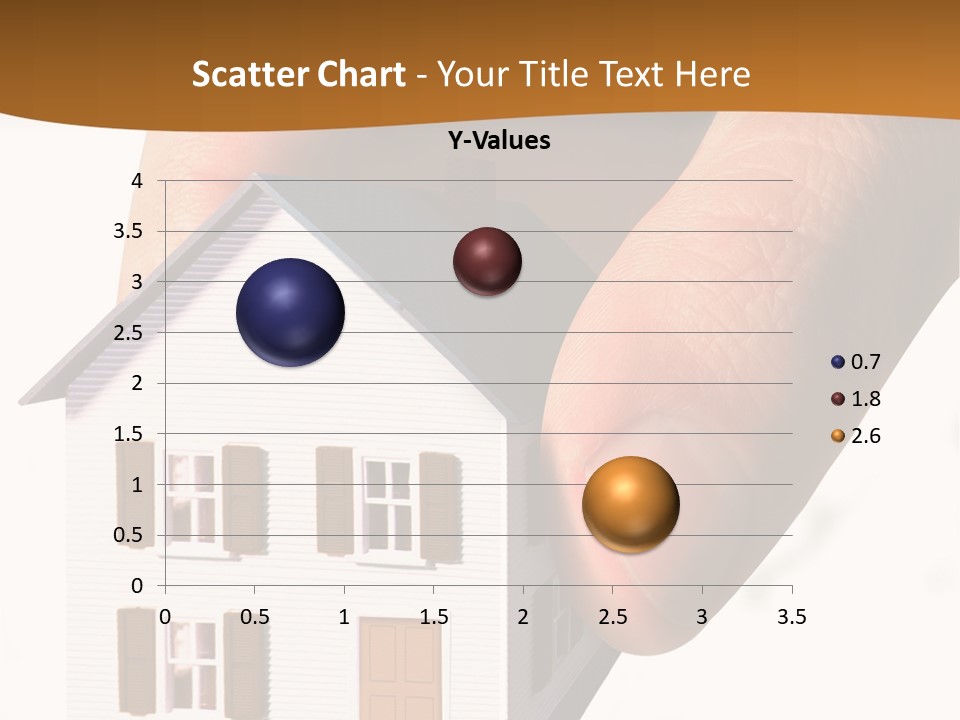 Scatter Chart - Your Title Text Here

Y-Values

4
3.5
3
2.5
2
1.5
1
0.5
0

0 0.5 1 1.5 2 2.5 3 3.5

0.7
1.8
2.6